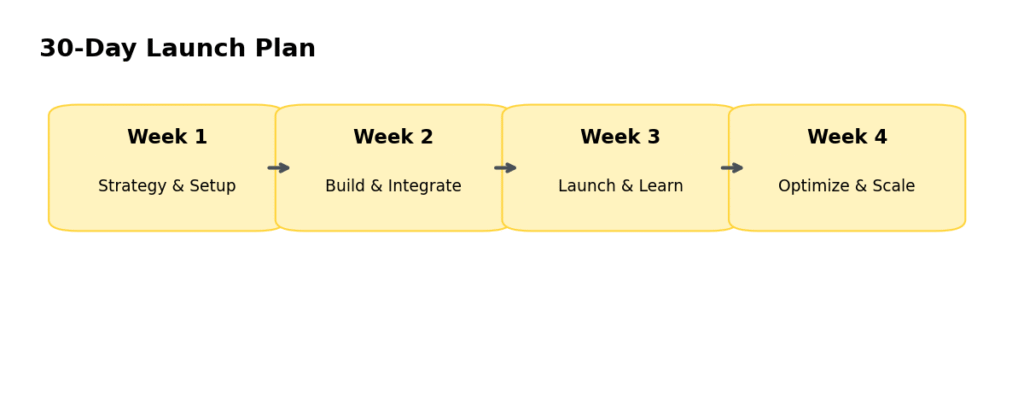 30-Day Launch Plan

Week 1
Strategy & Setup

Week 2
Build & Integrate

Week 3
Launch & Learn

Week 4
Optimize & Scale